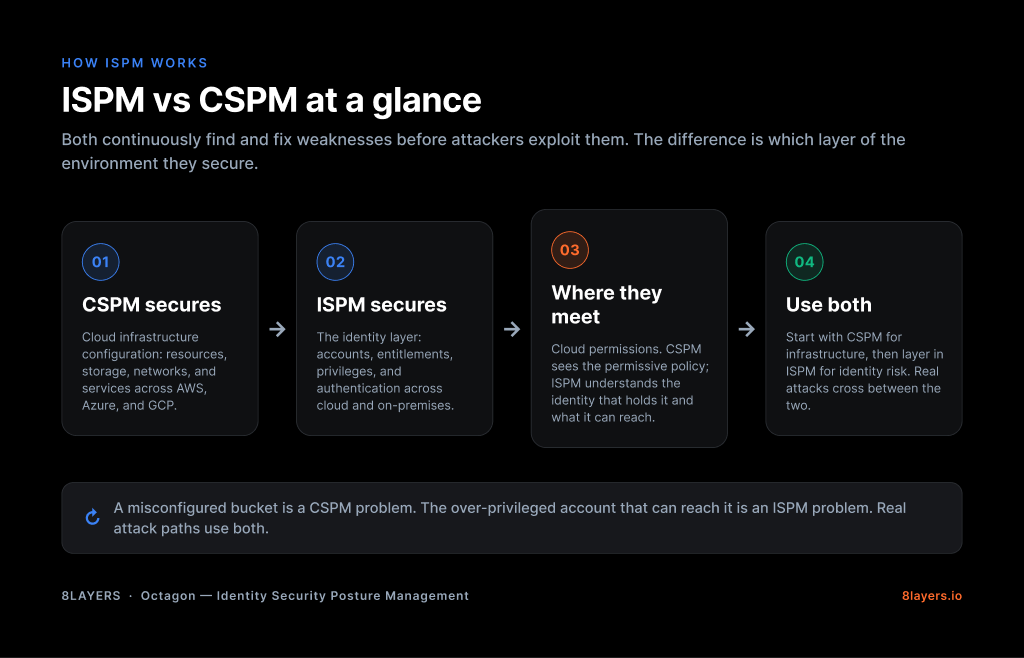 HOW ISPM WORKS

ISPM vs CSPM at a glance

Both continuously find and fix weaknesses before attackers exploit them. The difference is which layer of the environment they secure.

01

CSPM secures

Cloud infrastructure configuration: resources, storage, networks, and services across AWS, Azure, and GCP.

02

ISPM secures

The identity layer: accounts, entitlements, privileges, and authentication across cloud and on-premises.

03

Where they meet

Cloud permissions. CSPM sees the permissive policy; ISPM understands the identity that holds it and what it can reach.

04

Use both

Start with CSPM for infrastructure, then layer in ISPM for identity risk. Real attacks cross between the two.

A misconfigured bucket is a CSPM problem. The over-privileged account that can reach it is an ISPM problem. Real attack paths use both.

8LAYERS · Octagon — Identity Security Posture Management

8layers.io